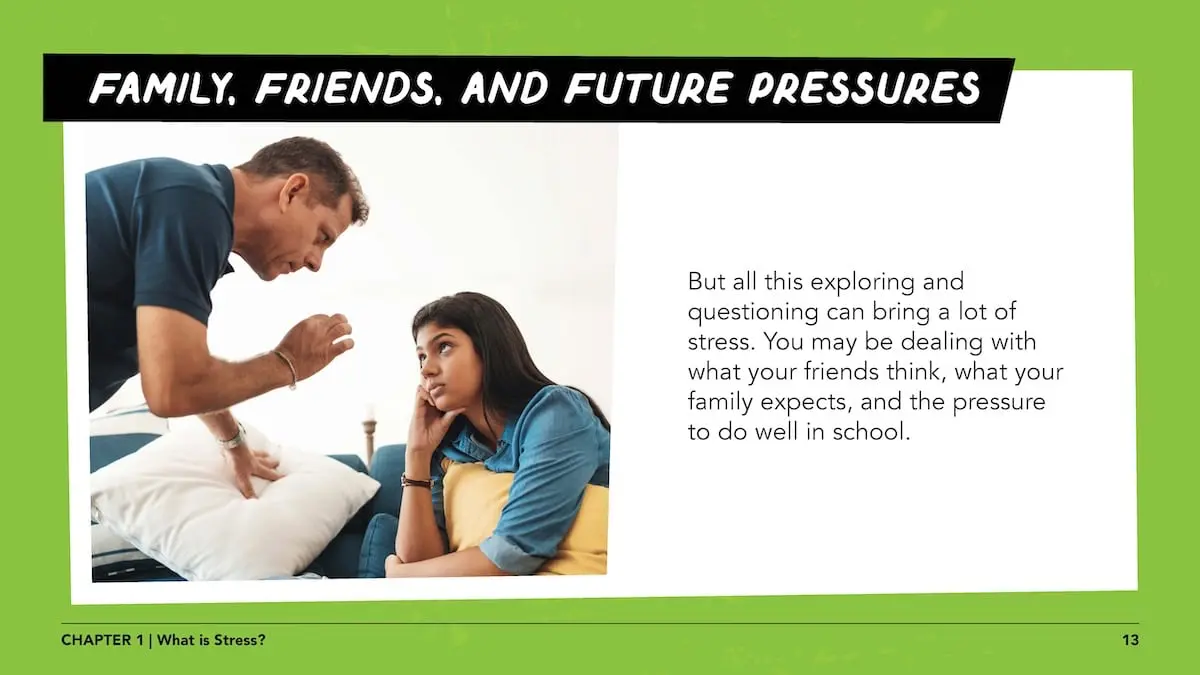 FAMILY, FRIENDS, AND FUTURE PRESSURES

But all this exploring and questioning can bring a lot of stress. You may be dealing with what your friends think, what your family expects, and the pressure to do well in school.

CHAPTER 1 | What is Stress?

13